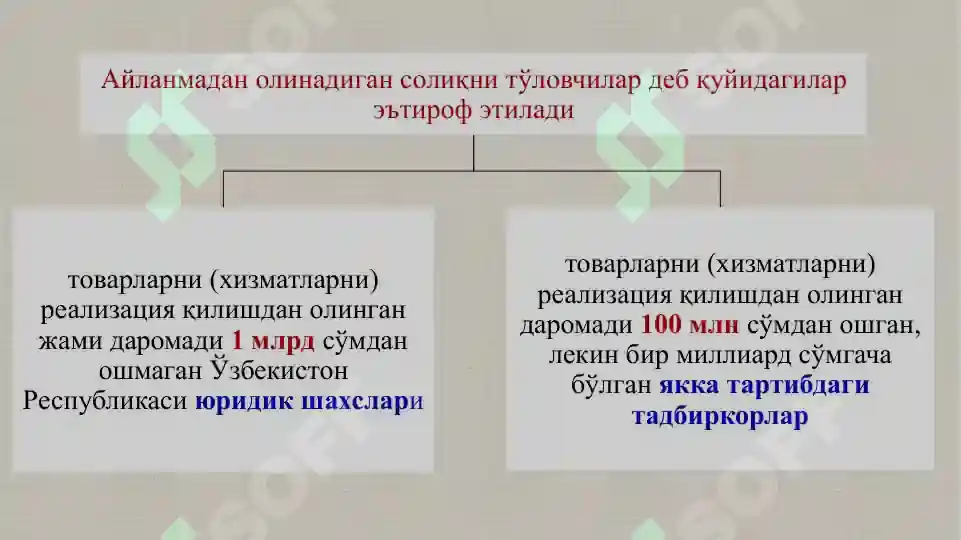 Айланмадан олинадиган солиқни тўловчилар деб қуйидагилар эътироф этилади

товарларни (хизматларни) реализация қилишдан олинган жами даромади 1 млрд сўмдан ошмаган Ўзбекистон Республикаси юридик шахслари

товарларни (хизматларни) реализация қилишдан олинган даромади 100 млн сўмдан ошган, лекин бир миллиард сўмгача бўлган якка тартибдаги тадбиркорлар